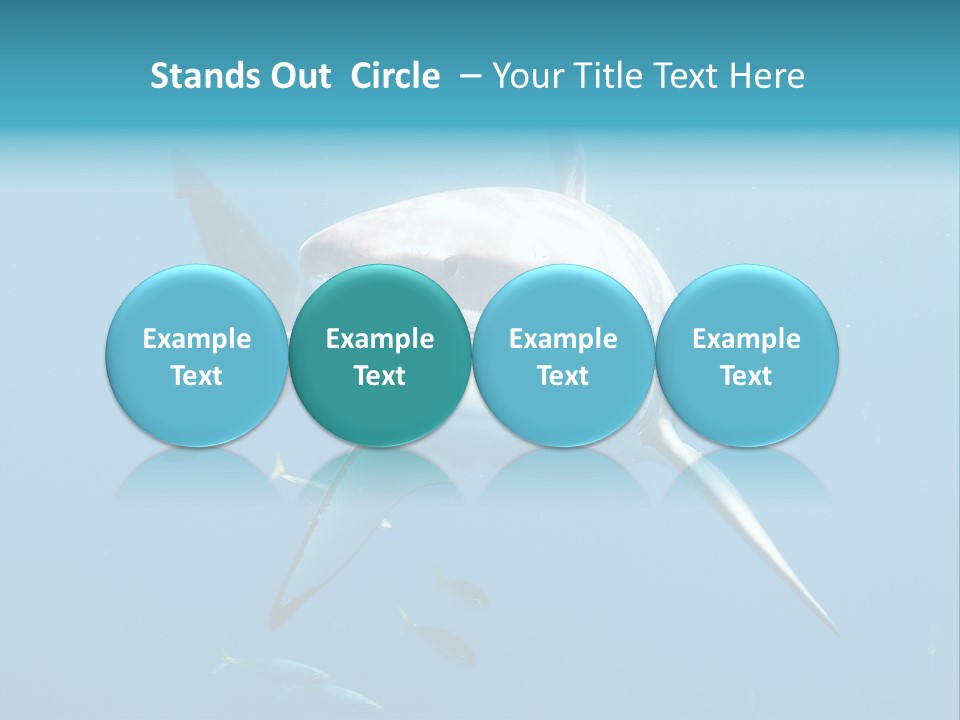 Stands Out Circle – Your Title Text Here

Example Text

Example Text

Example Text

Example Text